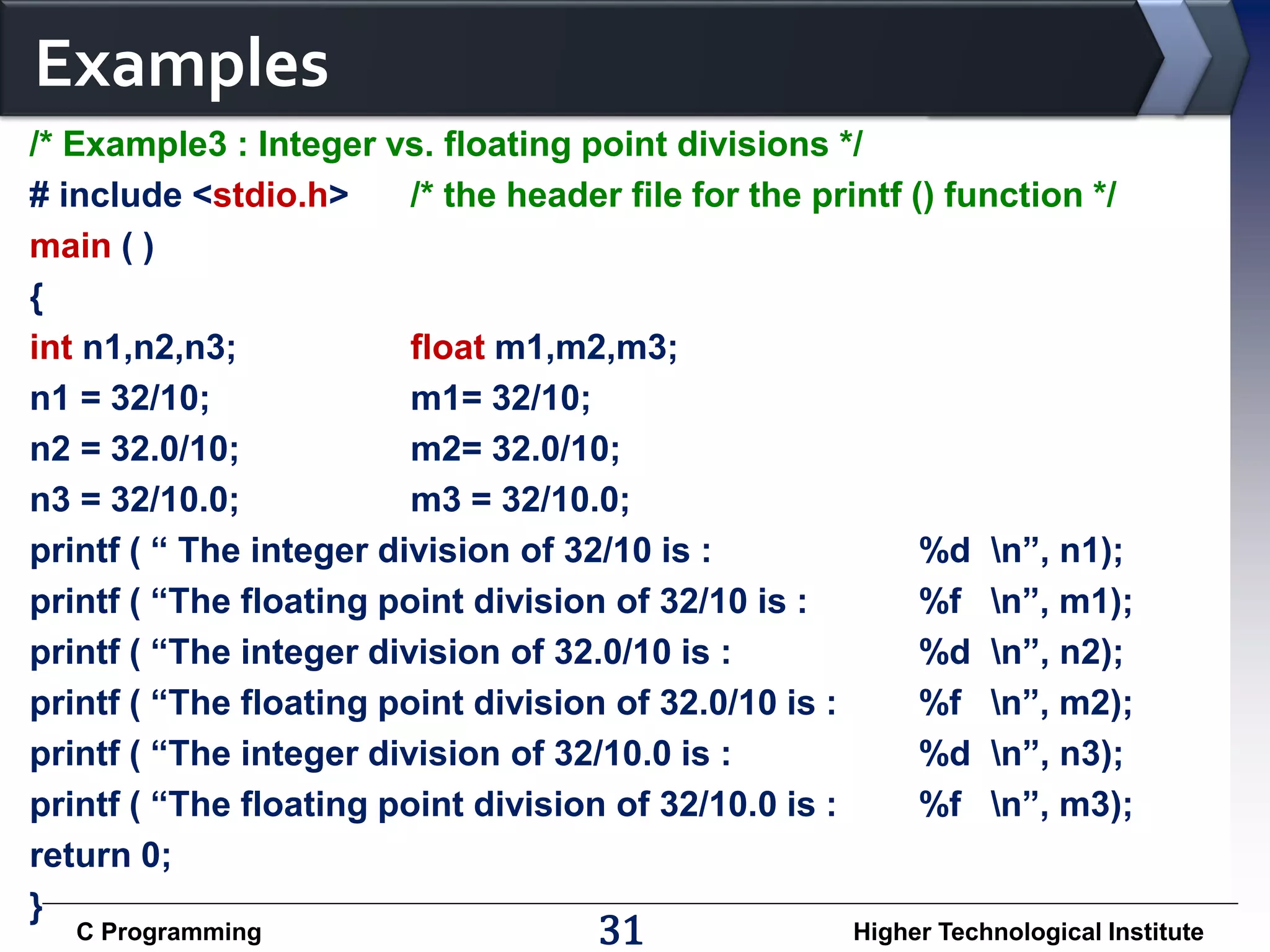 Examples

/* Example3 : Integer vs. floating point divisions */
# include <stdio.h>    /* the header file for the printf () function */
main ( )
{
int n1,n2,n3;    float m1,m2,m3;
n1 = 32/10;    m1= 32/10;
n2 = 32.0/10;    m2= 32.0/10;
n3 = 32/10.0;    m3 = 32/10.0;
printf ( “ The integer division of 32/10 is :    %d \n”, n1);
printf ( “The floating point division of 32/10 is :    %f \n”, m1);
printf ( “The integer division of 32.0/10 is :    %d \n”, n2);
printf ( “The floating point division of 32.0/10 is :    %f \n”, m2);
printf ( “The integer division of 32/10.0 is :    %d \n”, n3);
printf ( “The floating point division of 32/10.0 is :    %f \n”, m3);
return 0;
}

C Programming    31    Higher Technological Institute